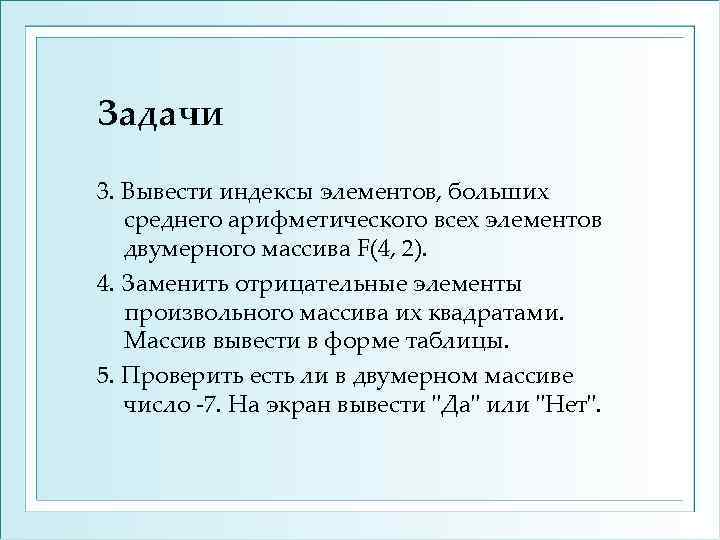 Задачи

3. Вывести индексы элементов, больших среднего арифметического всех элементов двумерного массива F(4, 2).

4. Заменить отрицательные элементы произвольного массива их квадратами. Массив вывести в форме таблицы.

5. Проверить есть ли в двумерном массиве число -7. На экран вывести "Да" или "Нет".